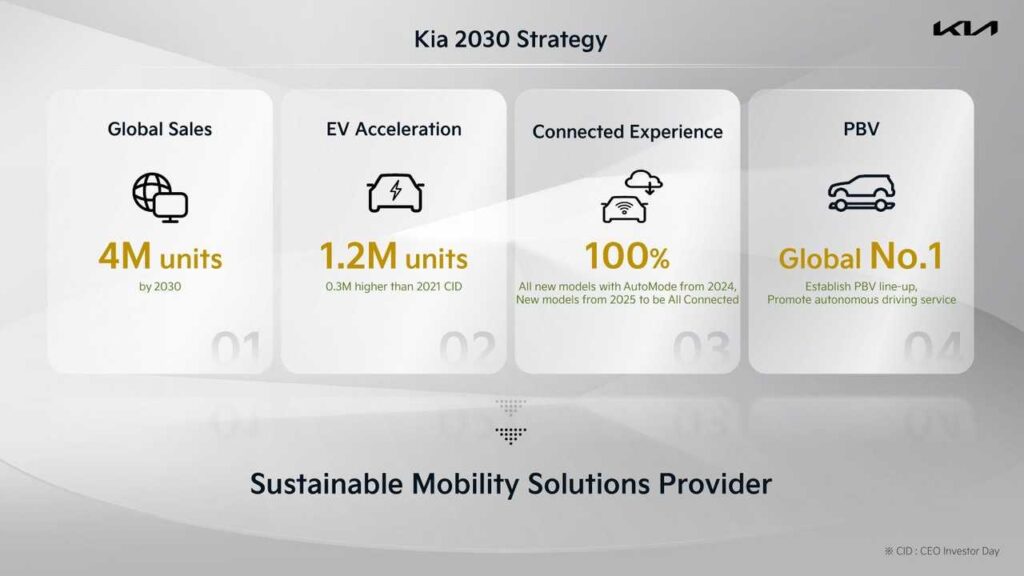 Kia 2030 Strategy

KIA

Global Sales

4M units

by 2030

01

EV Acceleration

1.2M units

0.3M higher than 2021 CID

02

Connected Experience

100%

All new models with AutoMode from 2024, New models from 2025 to be All Connected

03

PBV

Global No.1

Establish PBV line-up, Promote autonomous driving service

04

Sustainable Mobility Solutions Provider

※ CID : CEO Investor Day